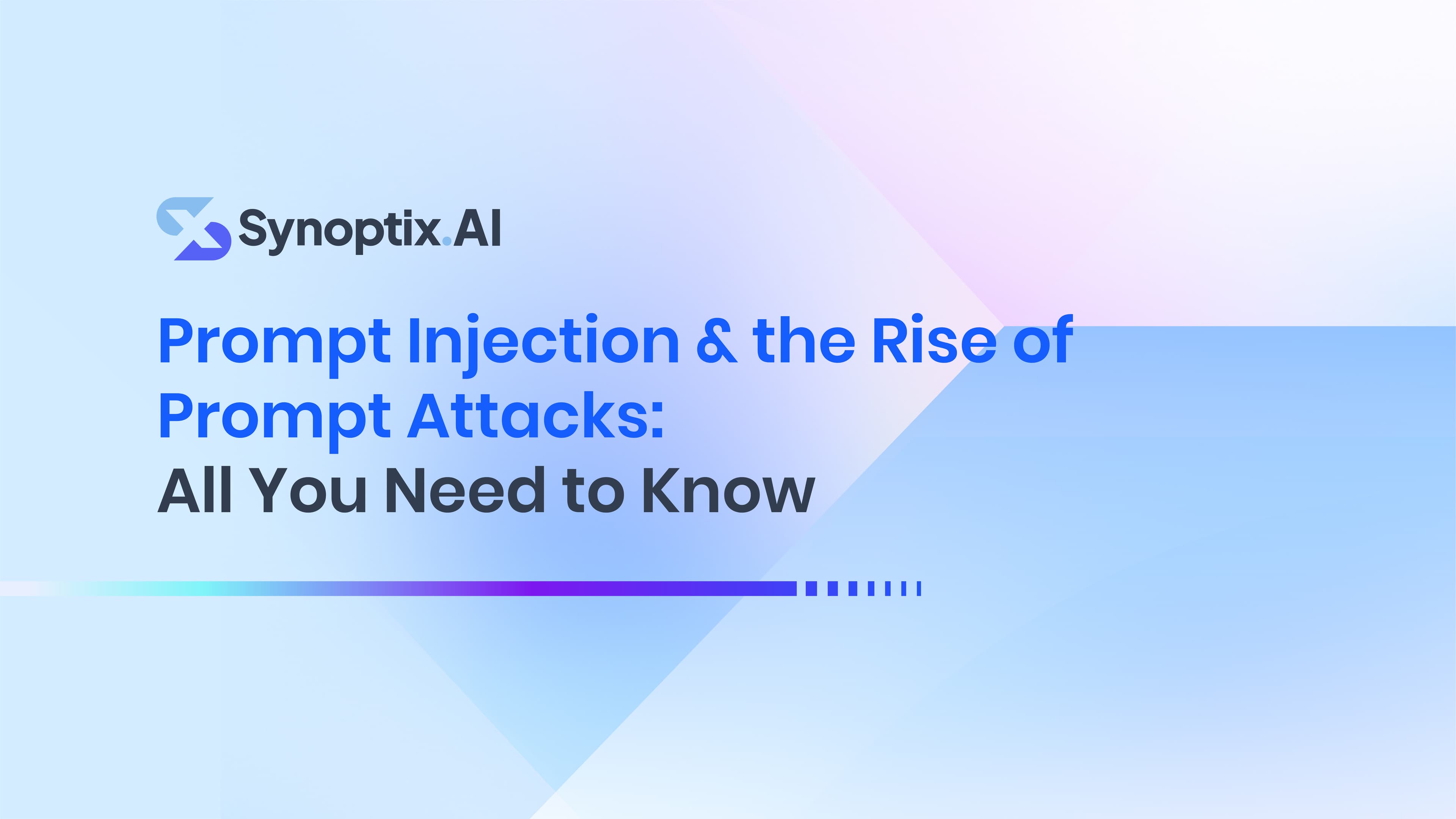 Synoptix.AI

Prompt Injection & the Rise of Prompt Attacks:
All You Need to Know